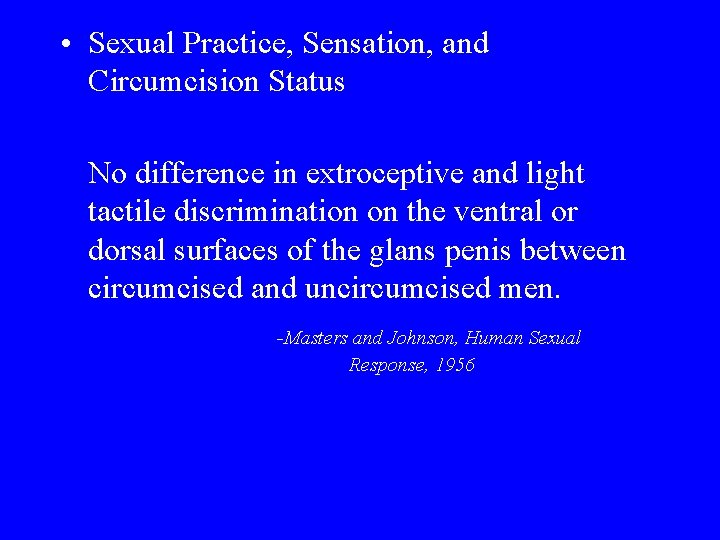 • Sexual Practice, Sensation, and Circumcision Status

No difference in extroceptive and light tactile discrimination on the ventral or dorsal surfaces of the glans penis between circumcised and uncircumcised men.

-Masters and Johnson, Human Sexual Response, 1956